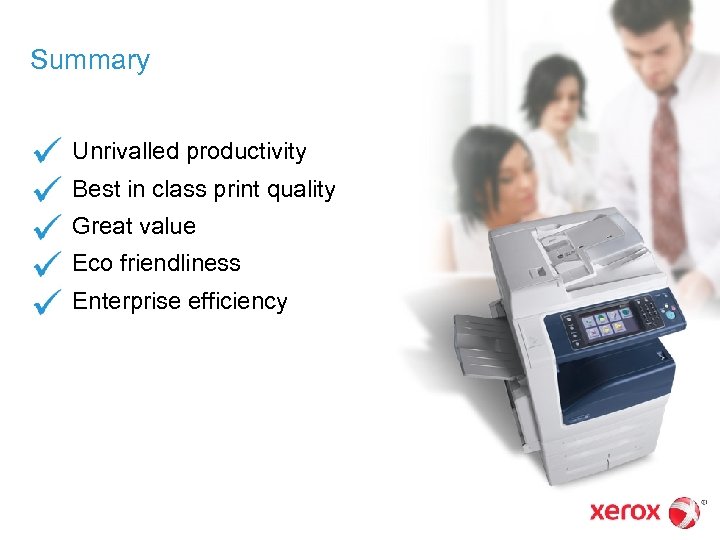 Summary

✓ Unrivalled productivity
✓ Best in class print quality
✓ Great value
✓ Eco friendliness
✓ Enterprise efficiency

xerox